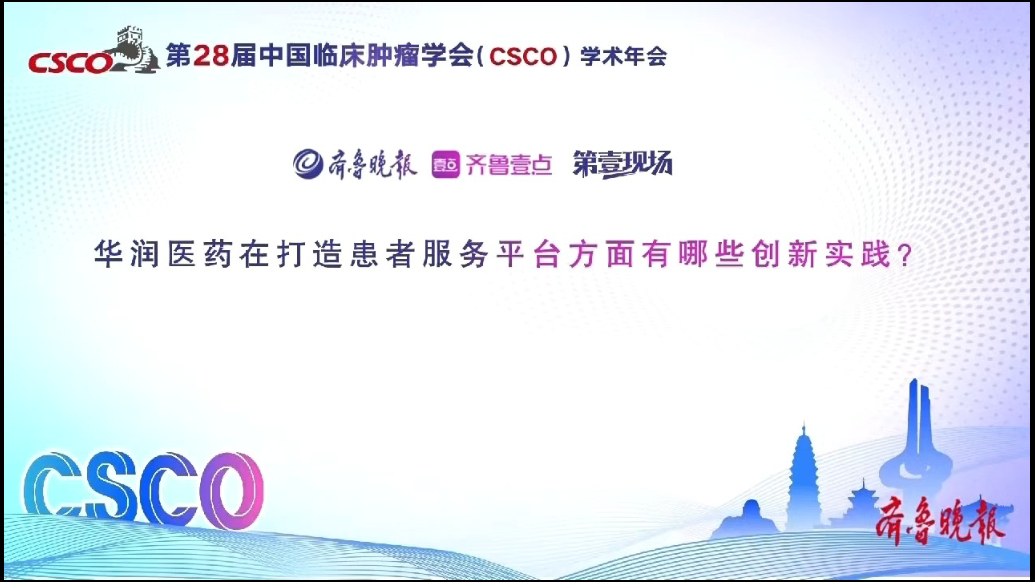 CSCO 第28届中国临床肿瘤学会（CSCO）学术年会

齐鲁晚报 壹点 齐鲁壹点 第壹现场

华润医药在打造患者服务平台方面有哪些创新实践？

CSCO

齐鲁晚报